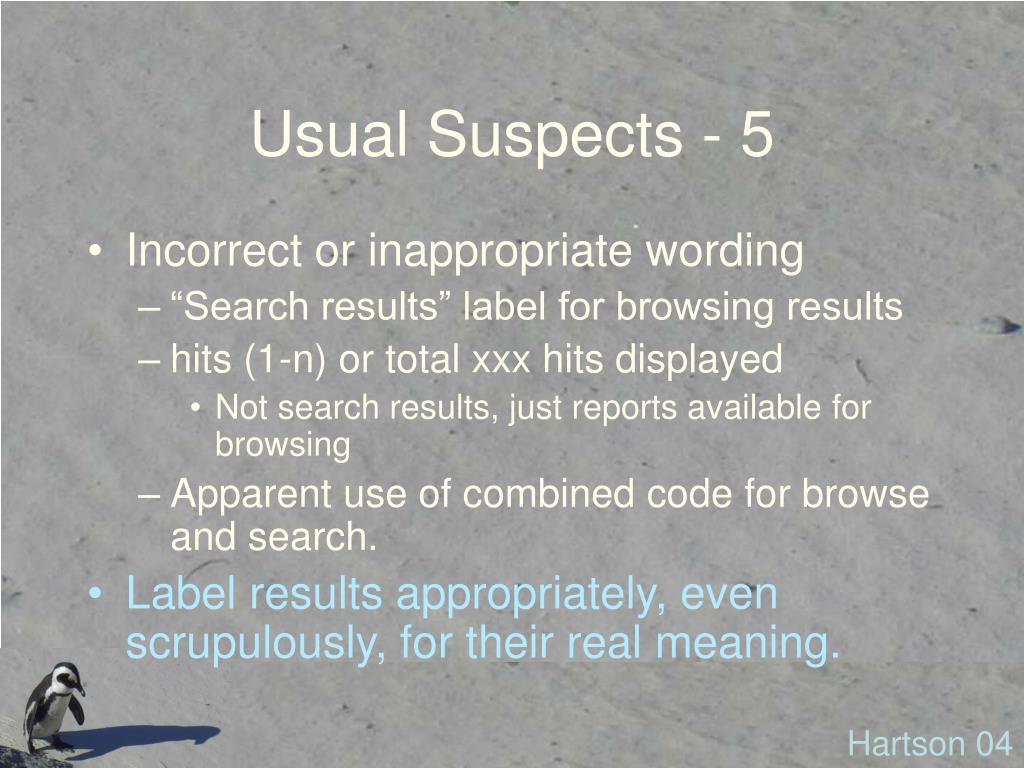 Usual Suspects - 5

• Incorrect or inappropriate wording
– “Search results” label for browsing results
– hits (1-n) or total xxx hits displayed
• Not search results, just reports available for browsing
– Apparent use of combined code for browse and search.
• Label results appropriately, even scrupulously, for their real meaning.

Hartson 04